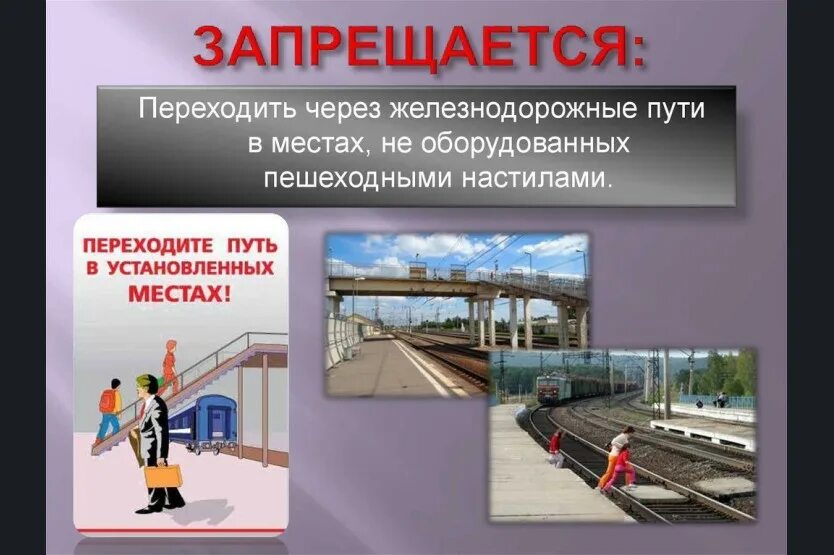 ЗАПРЕЩАЕТСЯ:

Переходить через железнодорожные пути в местах, не оборудованных пешеходными настилами.

ПЕРЕХОДИТЕ ПУТЬ В УСТАНОВЛЕННЫХ МЕСТАХ!